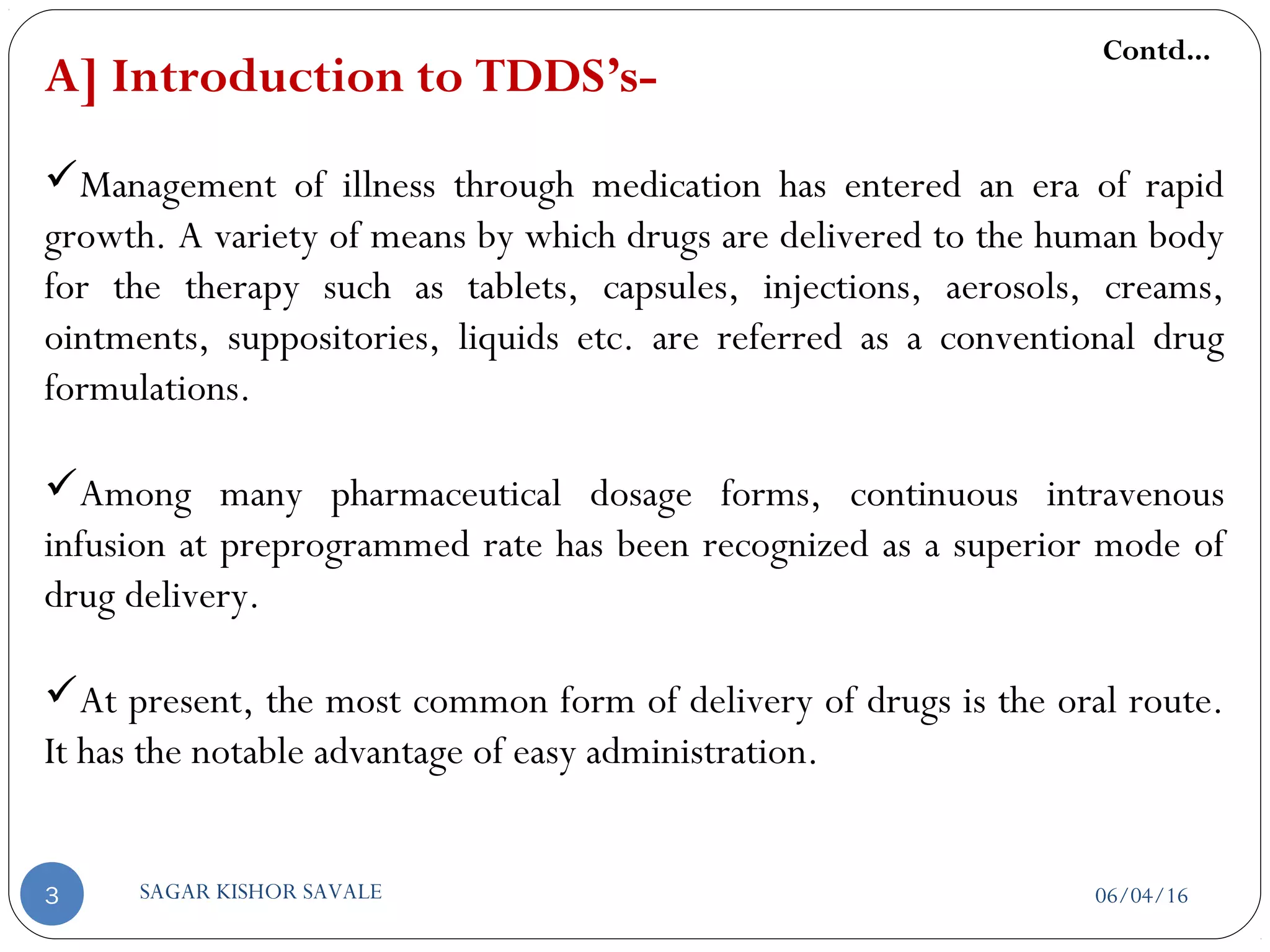 Contd…

A] Introduction to TDDS's-

✓Management of illness through medication has entered an era of rapid growth. A variety of means by which drugs are delivered to the human body for the therapy such as tablets, capsules, injections, aerosols, creams, ointments, suppositories, liquids etc. are referred as a conventional drug formulations.

✓Among many pharmaceutical dosage forms, continuous intravenous infusion at preprogrammed rate has been recognized as a superior mode of drug delivery.

✓At present, the most common form of delivery of drugs is the oral route. It has the notable advantage of easy administration.

3

SAGAR KISHOR SAVALE

06/04/16